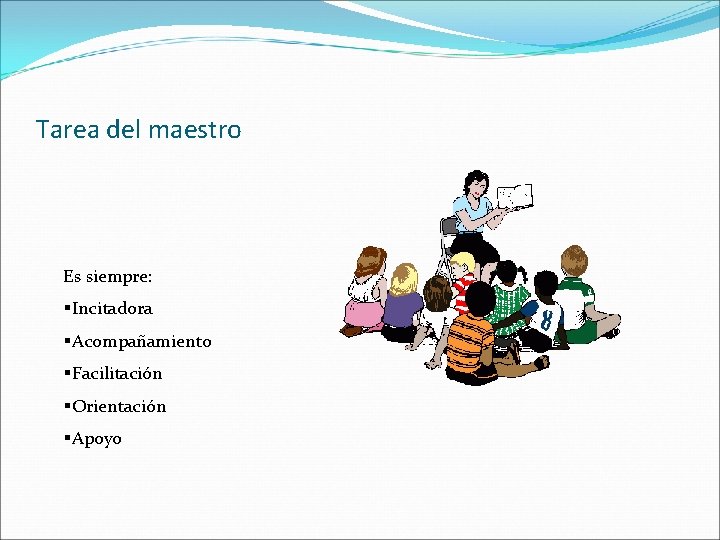 Tarea del maestro

Es siempre:

▪Incitadora

▪Acompañamiento

▪Facilitación

▪Orientación

▪Apoyo

8